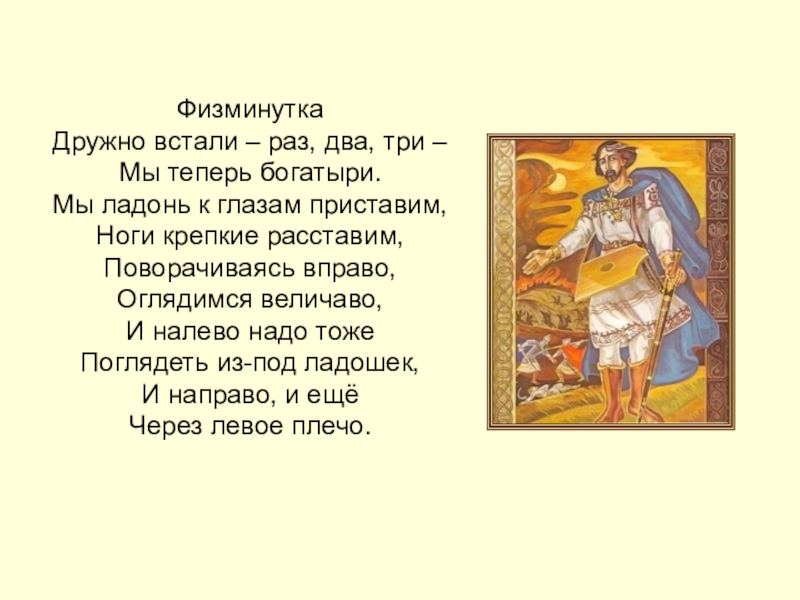 Физминутка
Дружно встали – раз, два, три –
Мы теперь богатыри.
Мы ладонь к глазам приставим,
Ноги крепкие расставим,
Поворачиваясь вправо,
Оглядимся величаво,
И налево надо тоже
Поглядеть из-под ладошек,
И направо, и ещё
Через левое плечо.